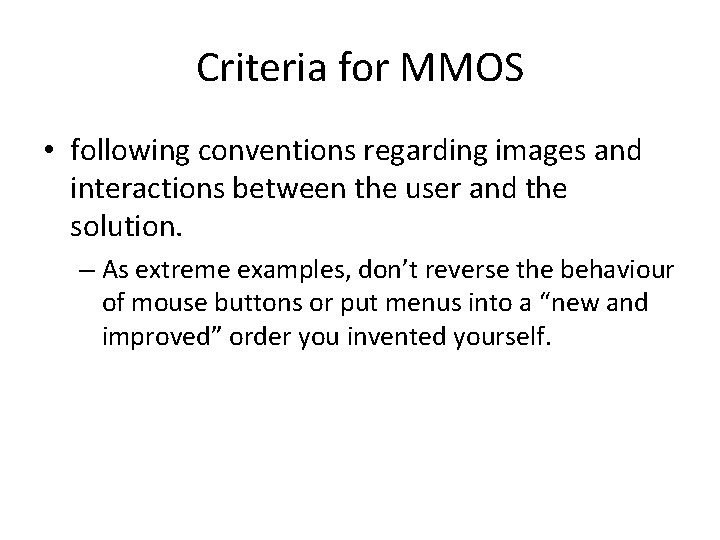 Criteria for MMOS

• following conventions regarding images and interactions between the user and the solution.

– As extreme examples, don’t reverse the behaviour of mouse buttons or put menus into a “new and improved” order you invented yourself.